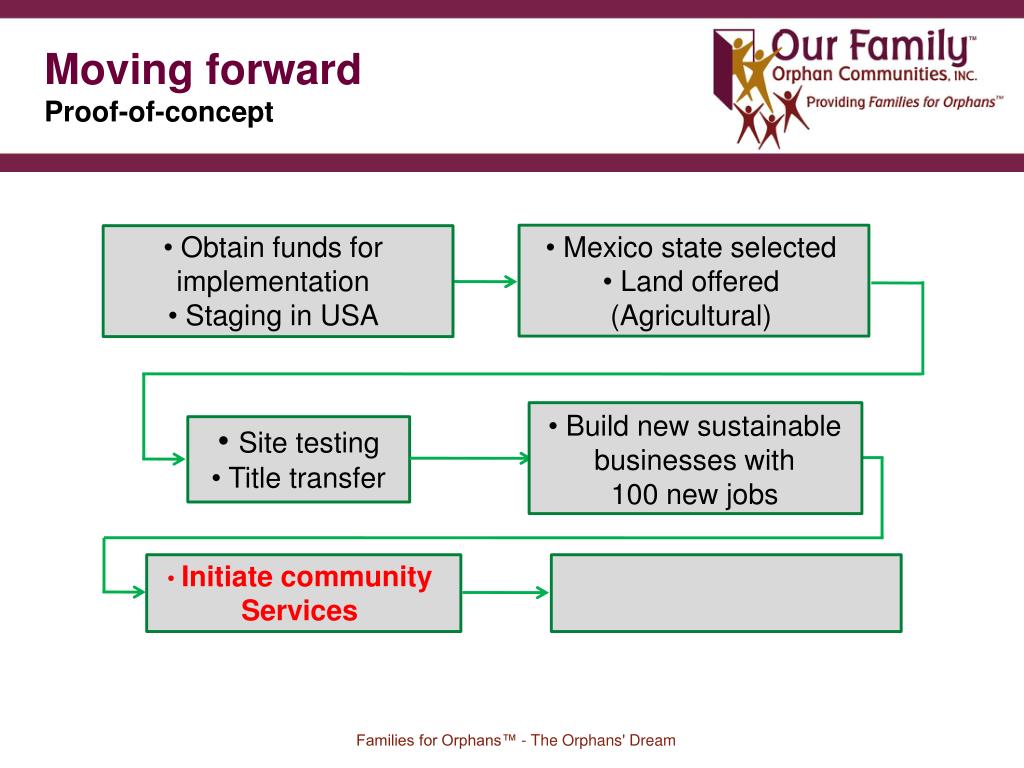 Moving forward
Proof-of-concept

Our Family™
Orphan Communities, INC.
Providing Families for Orphans™

• Obtain funds for implementation
• Staging in USA

• Mexico state selected
• Land offered (Agricultural)

• Site testing
• Title transfer

• Build new sustainable businesses with 100 new jobs

• Initiate community Services

Families for Orphans™ - The Orphans' Dream